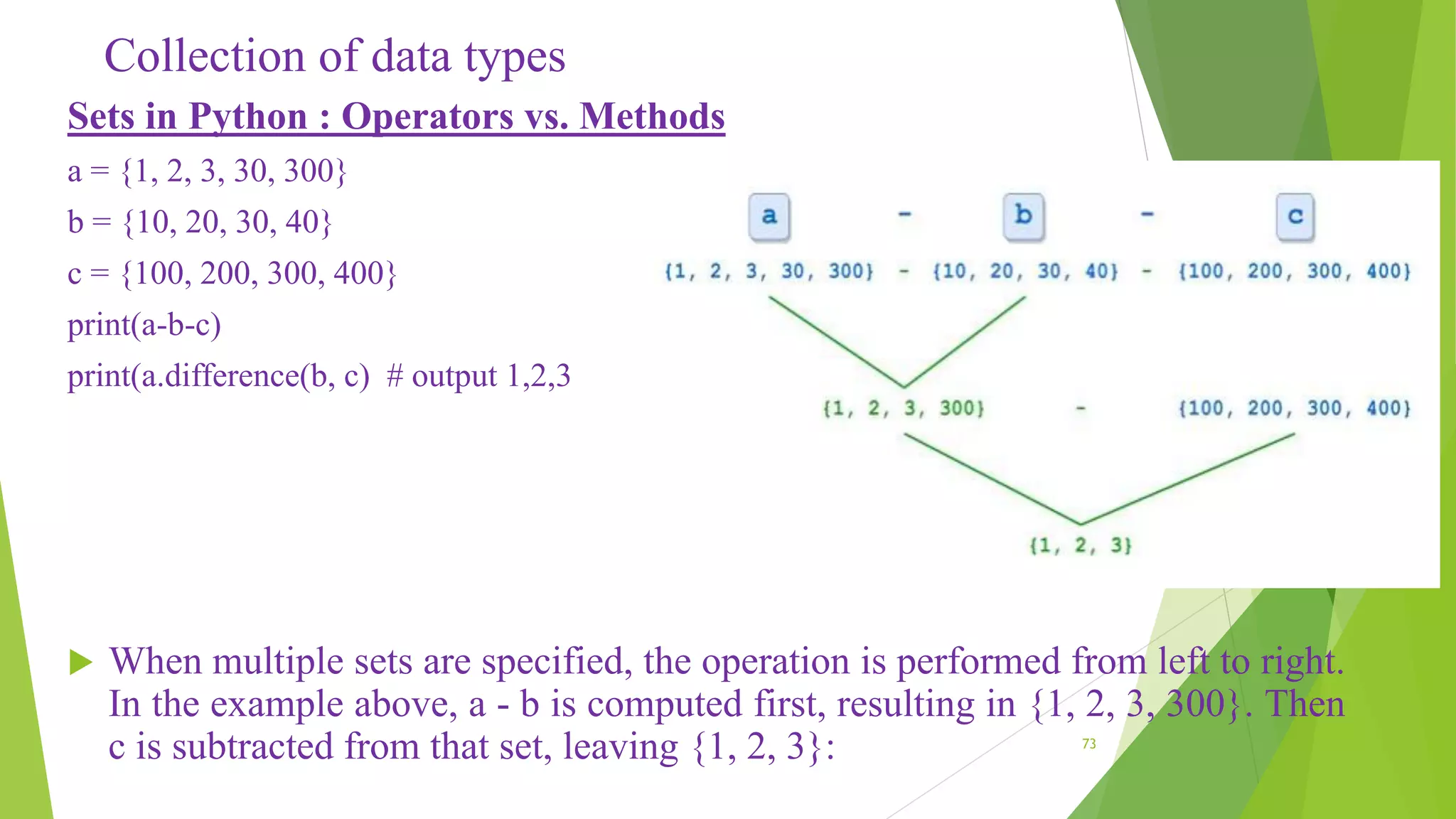 Collection of data types

Sets in Python : Operators vs. Methods

a = {1, 2, 3, 30, 300}

b = {10, 20, 30, 40}

c = {100, 200, 300, 400}

print(a-b-c)

print(a.difference(b, c)  # output 1,2,3

a - b - c

{1, 2, 3, 30, 300} - {10, 20, 30, 40} - {100, 200, 300, 400}

{1, 2, 3, 300} - {100, 200, 300, 400}

{1, 2, 3}

When multiple sets are specified, the operation is performed from left to right. In the example above, a - b is computed first, resulting in {1, 2, 3, 300}. Then c is subtracted from that set, leaving {1, 2, 3}:

73